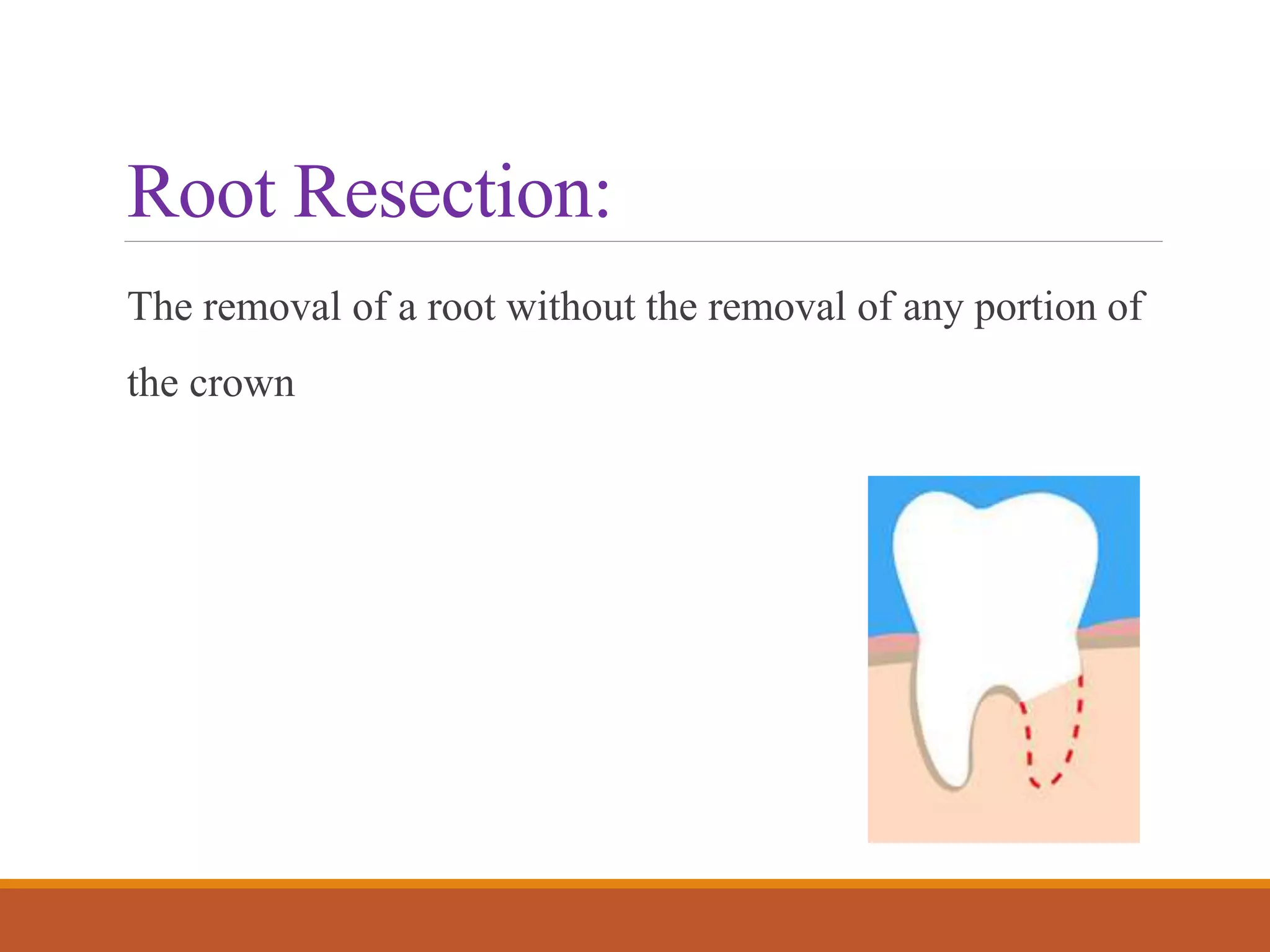 Root Resection:

The removal of a root without the removal of any portion of the crown